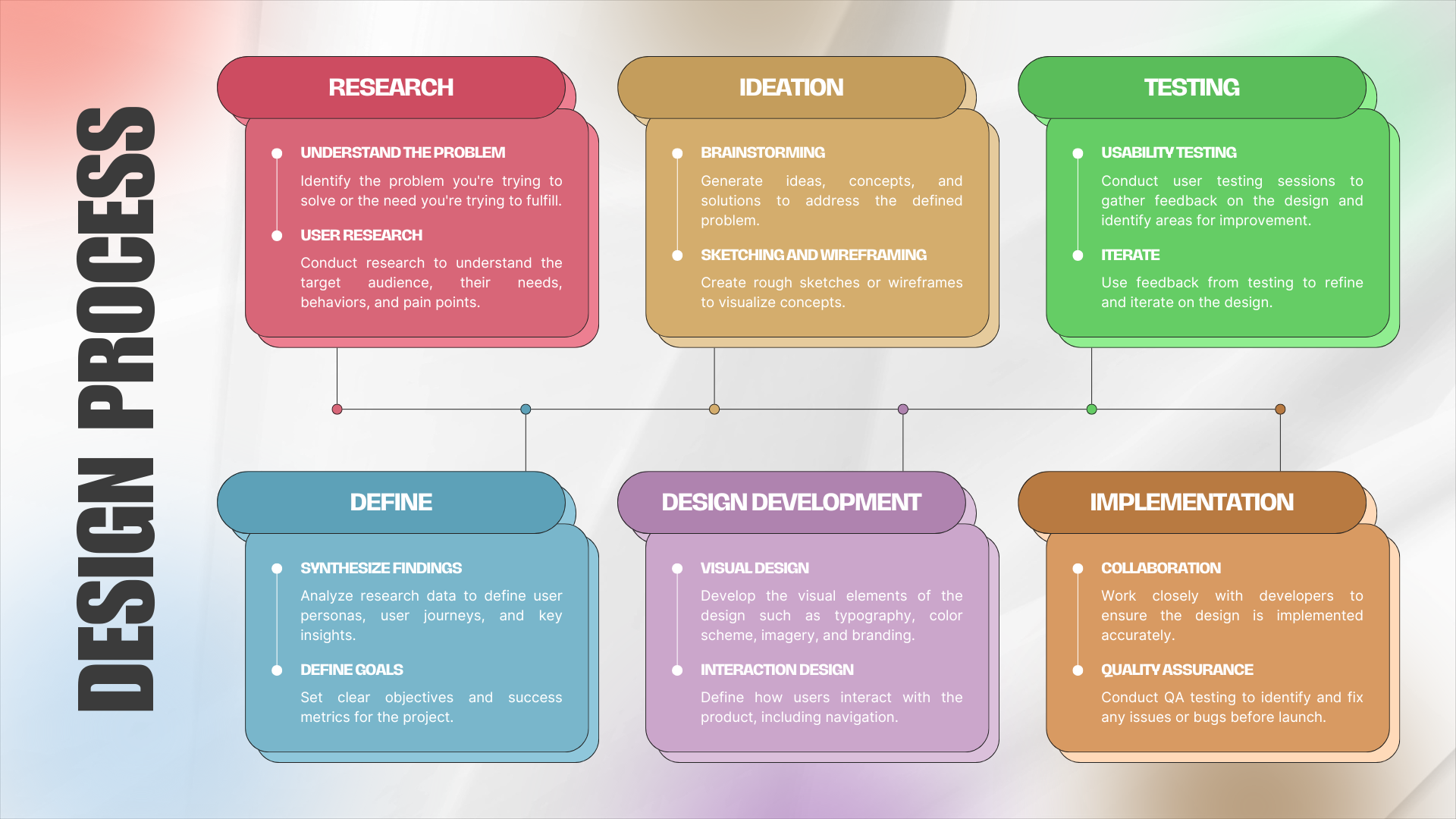 DESIGN PROCESS

RESEARCH

UNDERSTAND THE PROBLEM

Identify the problem you're trying to solve or the need you're trying to fulfill.

USER RESEARCH

Conduct research to understand the target audience, their needs, behaviors, and pain points.

IDEATION

BRAINSTORMING

Generate ideas, concepts, and solutions to address the defined problem.

SKETCHING AND WIREFRAMING

Create rough sketches or wireframes to visualize concepts.

TESTING

USABILITY TESTING

Conduct user testing sessions to gather feedback on the design and identify areas for improvement.

ITERATE

Use feedback from testing to refine and iterate on the design.

DEFINE

SYNTHESIZE FINDINGS

Analyze research data to define user personas, user journeys, and key insights.

DEFINE GOALS

Set clear objectives and success metrics for the project.

DESIGN DEVELOPMENT

VISUAL DESIGN

Develop the visual elements of the design such as typography, color scheme, imagery, and branding.

INTERACTION DESIGN

Define how users interact with the product, including navigation.

IMPLEMENTATION

COLLABORATION

Work closely with developers to ensure the design is implemented accurately.

QUALITY ASSURANCE

Conduct QA testing to identify and fix any issues or bugs before launch.